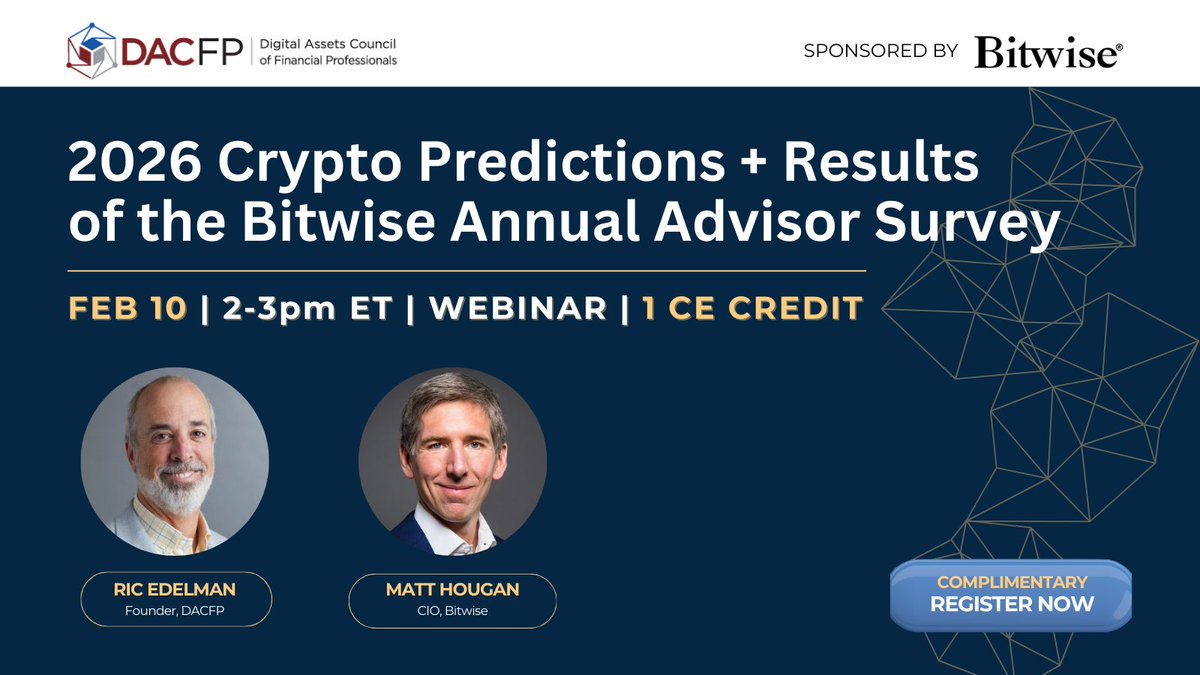 DACFP | Digital Assets Council of Financial Professionals

SPONSORED BY Bitwise®

2026 Crypto Predictions + Results of the Bitwise Annual Advisor Survey

FEB 10 | 2-3pm ET | WEBINAR | 1 CE CREDIT

RIC EDELMAN
Founder, DACFP

MATT HOUGAN
CIO, Bitwise

COMPLIMENTARY
REGISTER NOW